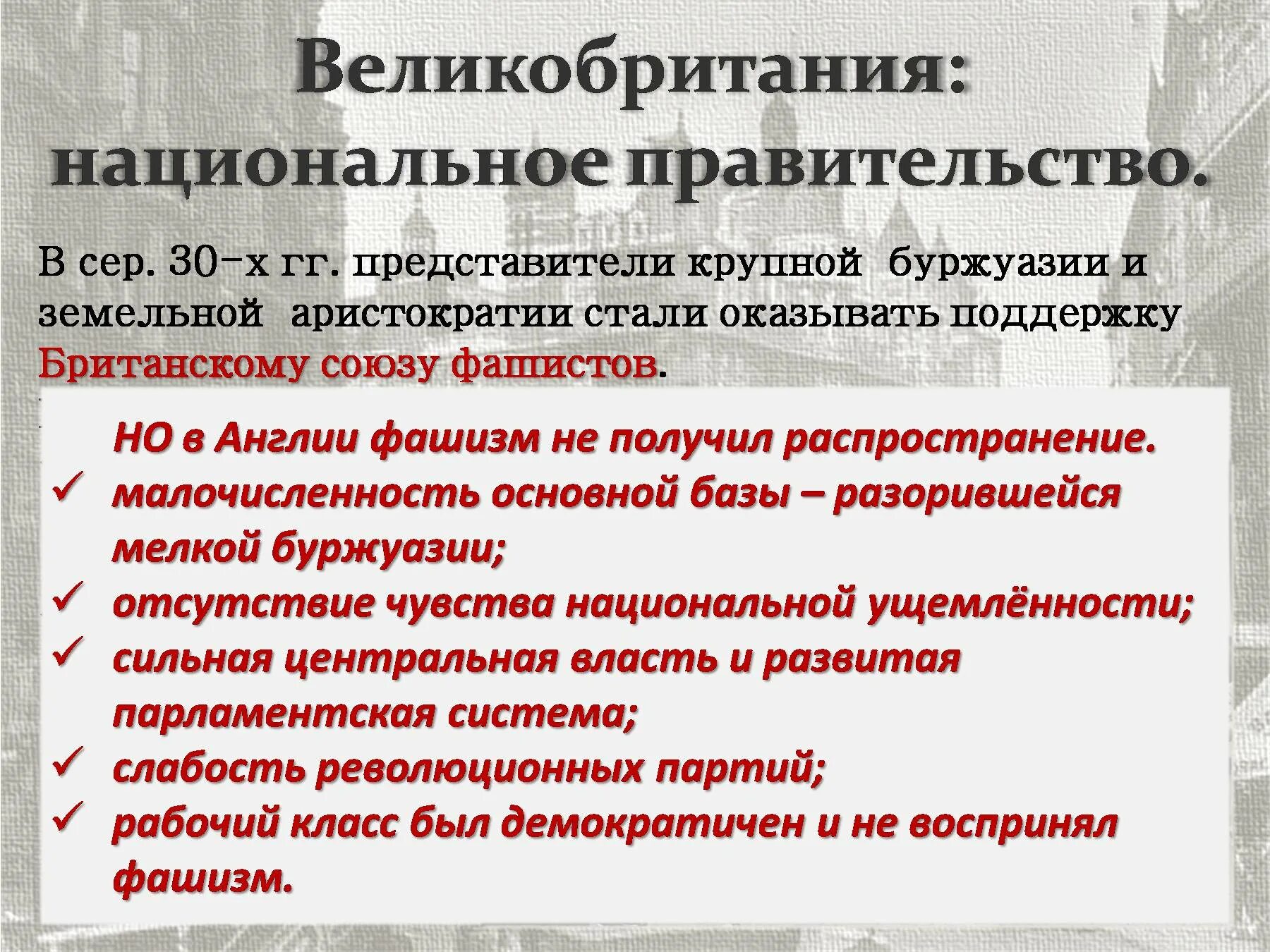 Великобритания: национальное правительство.

В сер. 30-х гг. представители крупной буржуазии и земельной аристократии стали оказывать поддержку Британскому союзу фашистов.

НО в Англии фашизм не получил распространение.
✓ малочисленность основной базы – разорившейся мелкой буржуазии;
✓ отсутствие чувства национальной ущемлённости;
✓ сильная центральная власть и развитая парламентская система;
✓ слабость революционных партий;
✓ рабочий класс был демократичен и не воспринял фашизм.